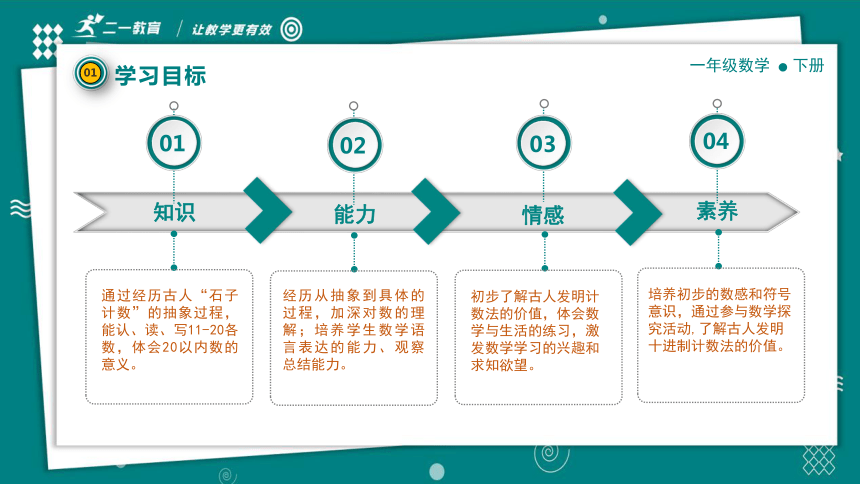 二一教育 / 让教学更有效

01 学习目标

一年级数学 ● 下册

01
知识
通过经历古人“石子计数”的抽象过程，能认、读、写11-20各数，体会20以内数的意义。

02
能力
经历从抽象到具体的过程，加深对数的理解；培养学生数学语言表达的能力、观察总结能力。

03
情感
初步了解古人发明计数法的价值，体会数学与生活的练习，激发数学学习的兴趣和求知欲望。

04
素养
培养初步的数感和符号意识，通过参与数学探究活动，了解古人发明十进制计数法的价值。